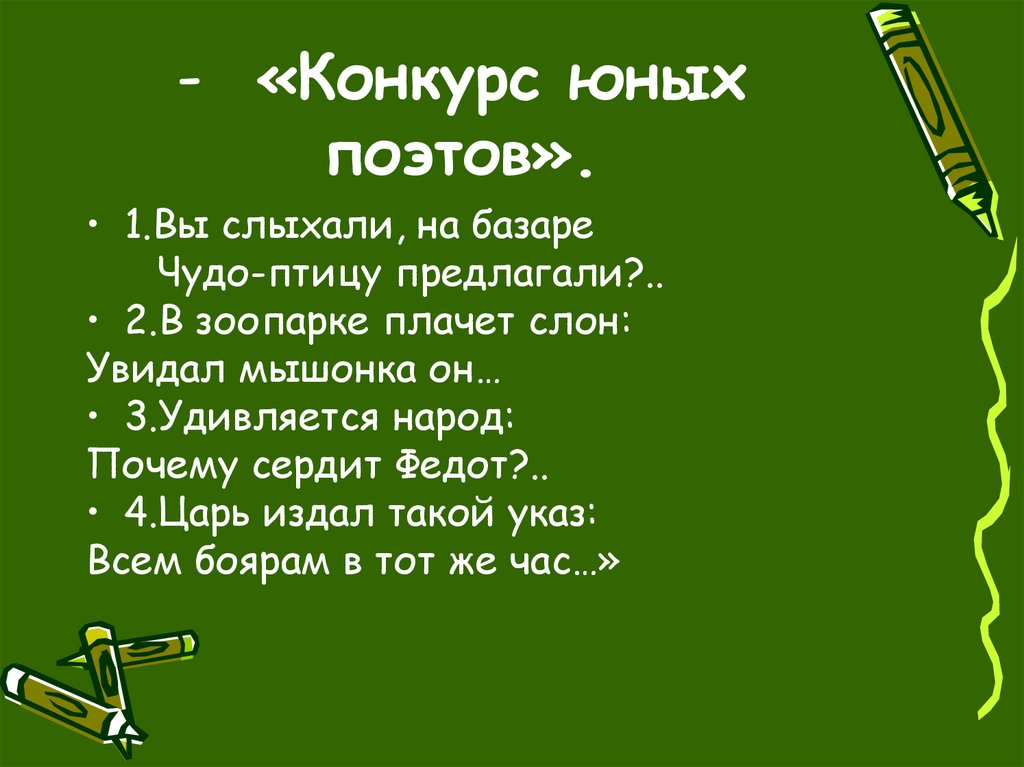 - «Конкурс юных поэтов».

• 1.Вы слыхали, на базаре
Чудо-птицу предлагали?..
• 2.В зоопарке плачет слон:
Увидал мышонка он…
• 3.Удивляется народ:
Почему сердит Федот?..
• 4.Царь издал такой указ:
Всем боярам в тот же час…»